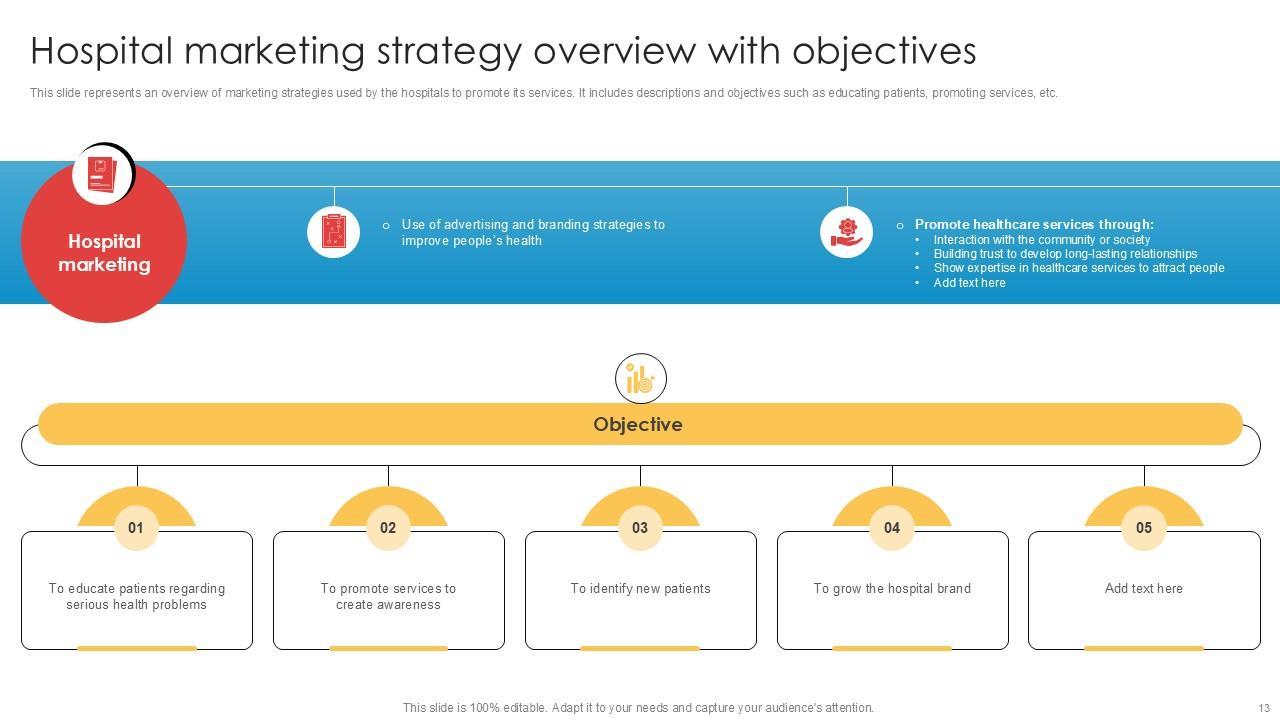 Hospital marketing strategy overview with objectives

This slide represents an overview of marketing strategies used by the hospitals to promote its services. It includes descriptions and objectives such as educating patients, promoting services, etc.

Hospital marketing

o Use of advertising and branding strategies to improve people's health

o Promote healthcare services through:
• Interaction with the community or society
• Building trust to develop long-lasting relationships
• Show expertise in healthcare services to attract people
• Add text here

Objective

01
To educate patients regarding serious health problems

02
To promote services to create awareness

03
To identify new patients

04
To grow the hospital brand

05
Add text here

This slide is 100% editable. Adapt it to your needs and capture your audience's attention.

13